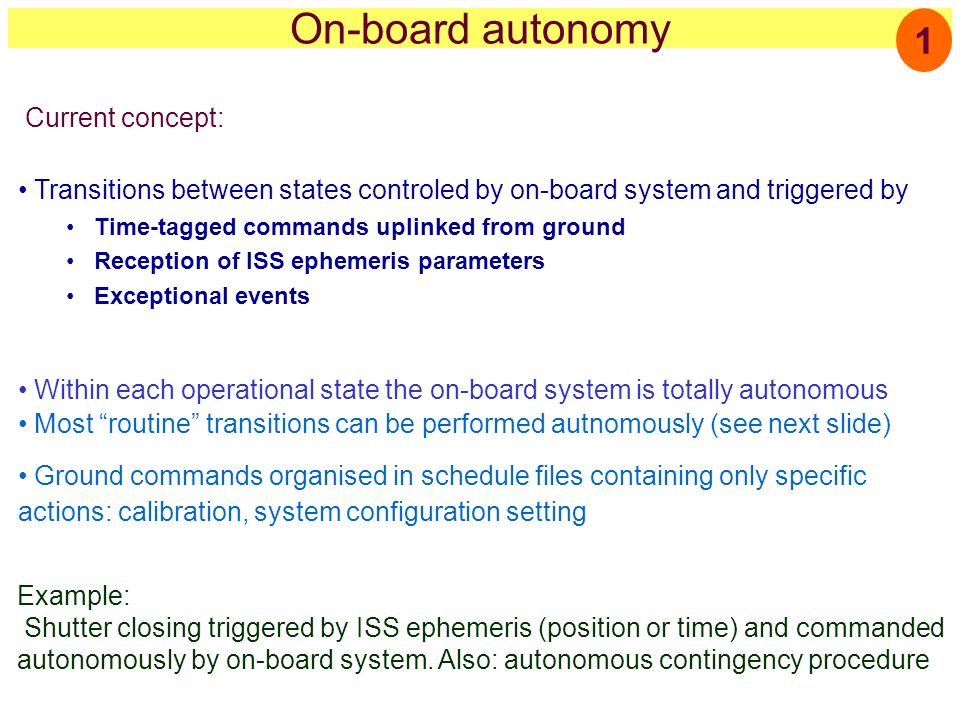 On-board autonomy

1

Current concept:

• Transitions between states controled by on-board system and triggered by

• Time-tagged commands uplinked from ground
• Reception of ISS ephemeris parameters
• Exceptional events

• Within each operational state the on-board system is totally autonomous
• Most “routine” transitions can be performed autnomously (see next slide)

• Ground commands organised in schedule files containing only specific actions: calibration, system configuration setting

Example:
Shutter closing triggered by ISS ephemeris (position or time) and commanded autonomously by on-board system. Also: autonomous contingency procedure